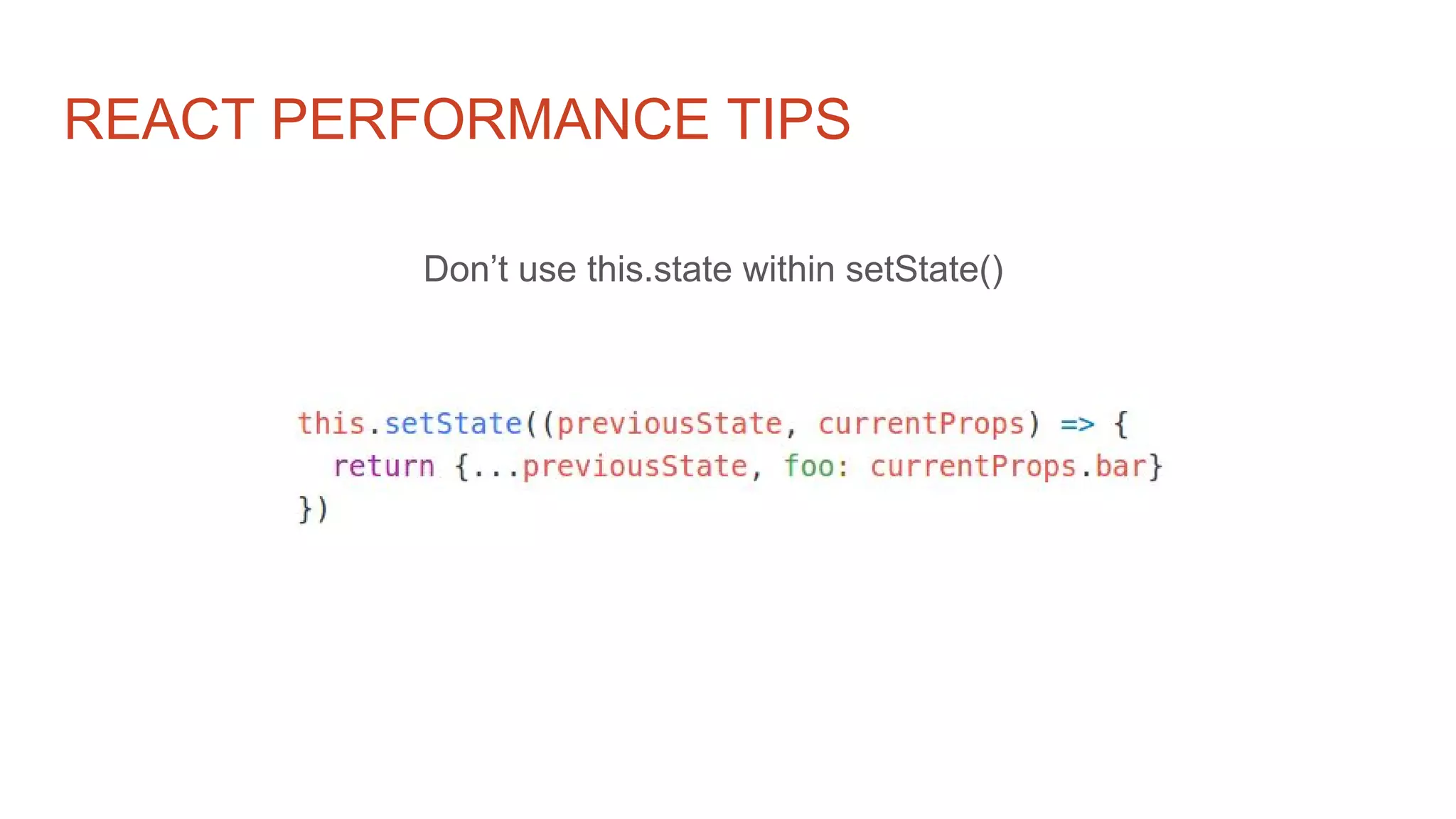 REACT PERFORMANCE TIPS

Don’t use this.state within setState()

this.setState((previousState, currentProps) => {
  return {...previousState, foo: currentProps.bar}
})